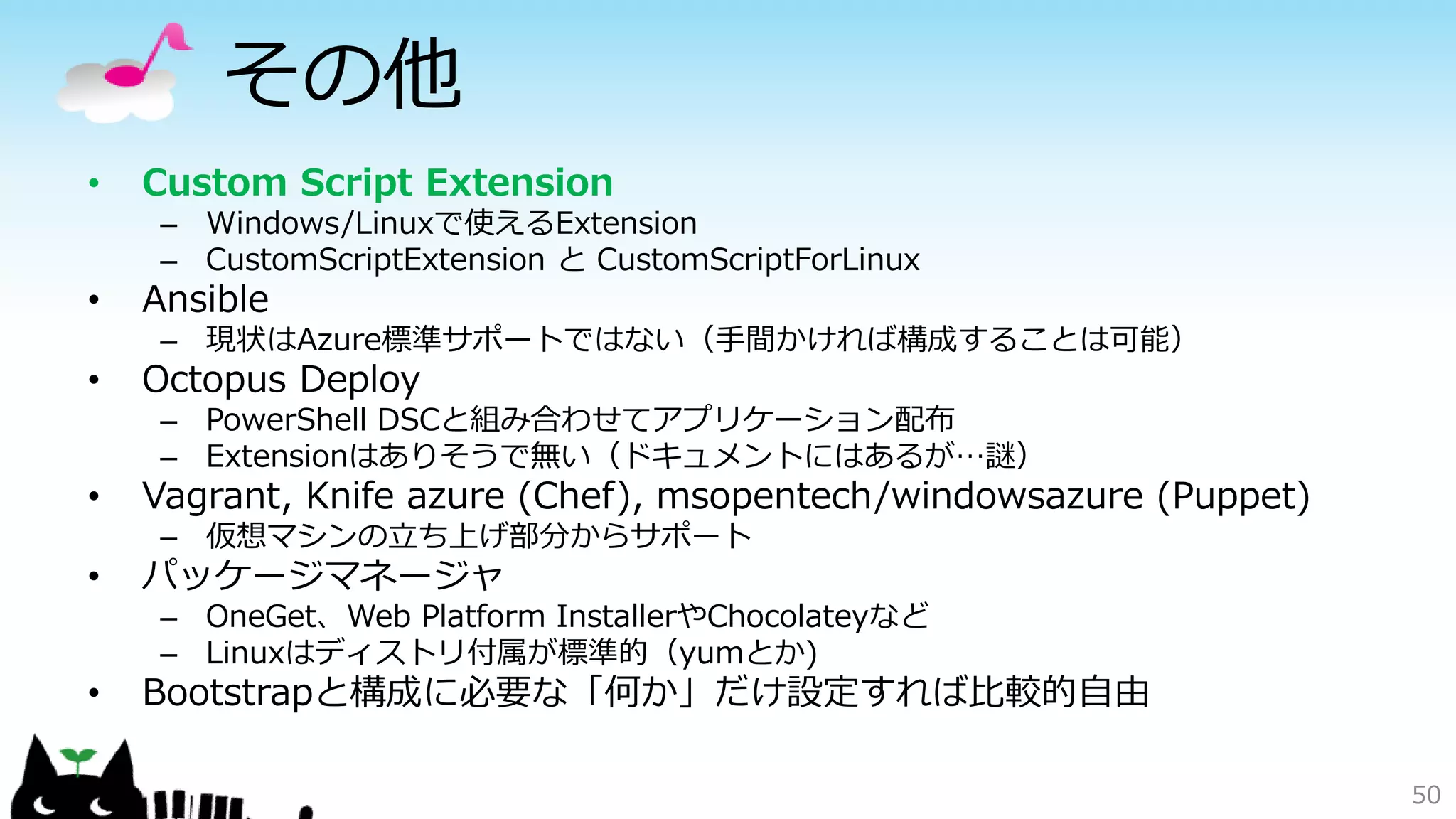 その他

• Custom Script Extension
– Windows/Linuxで使えるExtension
– CustomScriptExtension と CustomScriptForLinux
• Ansible
– 現状はAzure標準サポートではない（手間かければ構成することは可能）
• Octopus Deploy
– PowerShell DSCと組み合わせてアプリケーション配布
– Extensionはありそうで無い（ドキュメントにはあるが…謎）
• Vagrant, Knife azure (Chef), msopentech/windowsazure (Puppet)
– 仮想マシンの立ち上げ部分からサポート
• パッケージマネージャ
– OneGet、Web Platform InstallerやChocolateyなど
– Linuxはディストリ付属が標準的（yumとか）
• Bootstrapと構成に必要な「何か」だけ設定すれば比較的自由

50